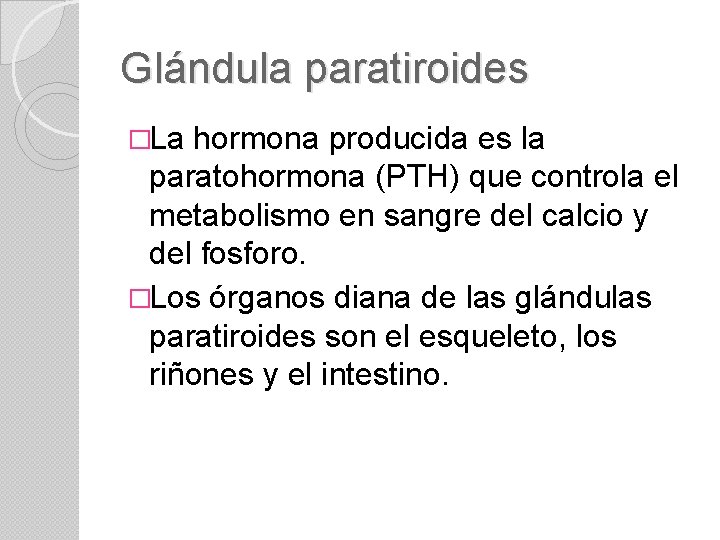 Glándula paratiroides

□La hormona producida es la paratohormona (PTH) que controla el metabolismo en sangre del calcio y del fosforo.

□Los órganos diana de las glándulas paratiroides son el esqueleto, los riñones y el intestino.